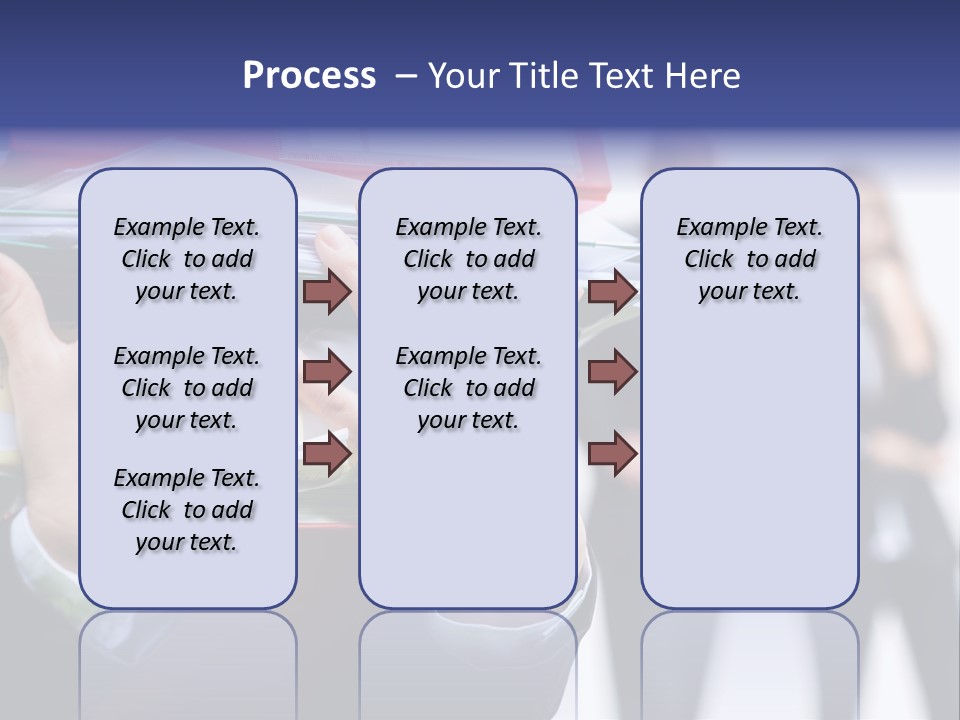 Process – Your Title Text Here

Example Text. Click to add your text.

Example Text. Click to add your text.

Example Text. Click to add your text.

Example Text. Click to add your text.

Example Text. Click to add your text.

Example Text. Click to add your text.